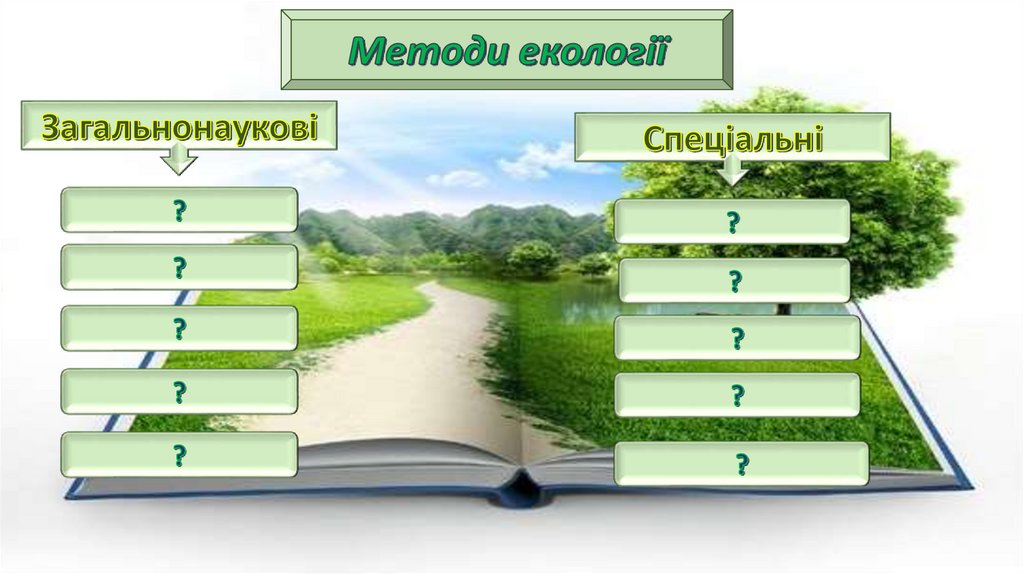 Методи екології

Загальнонаукові

?

?

?

?

?

Спеціальні

?

?

?

?

?